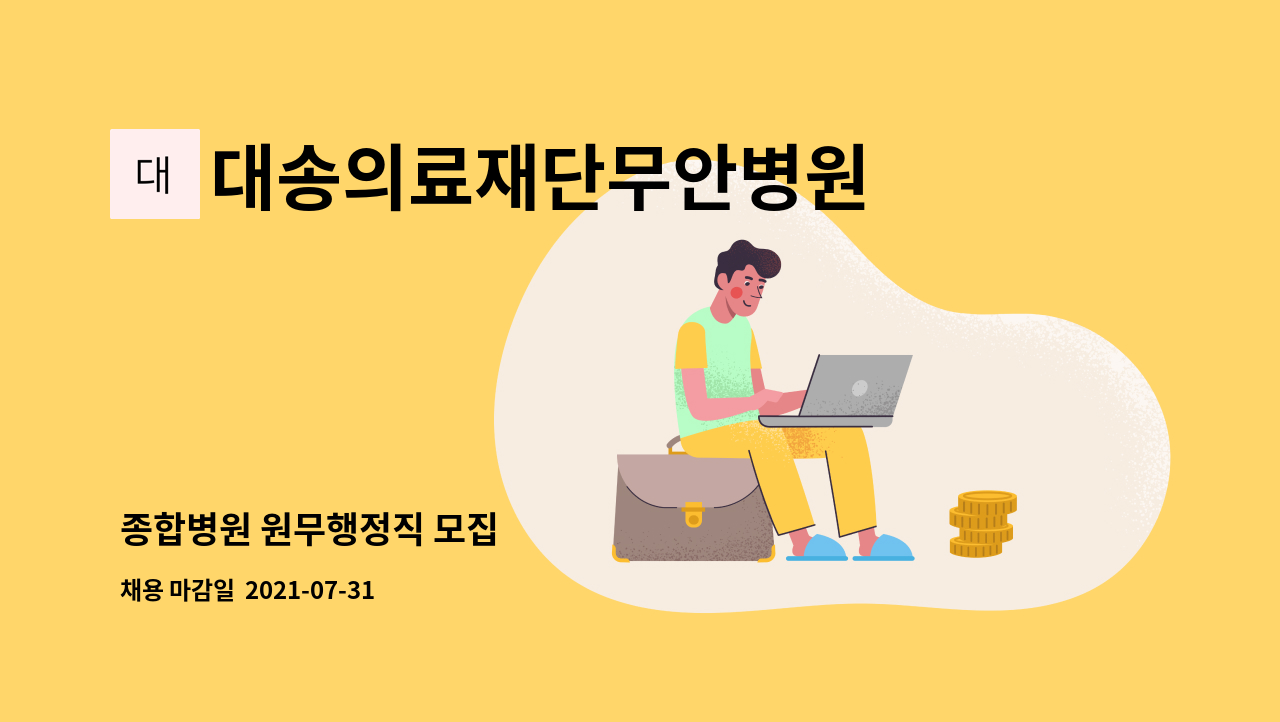 대

대송의료재단무안병원

종합병원 원무행정직 모집

채용 마감일 2021-07-31